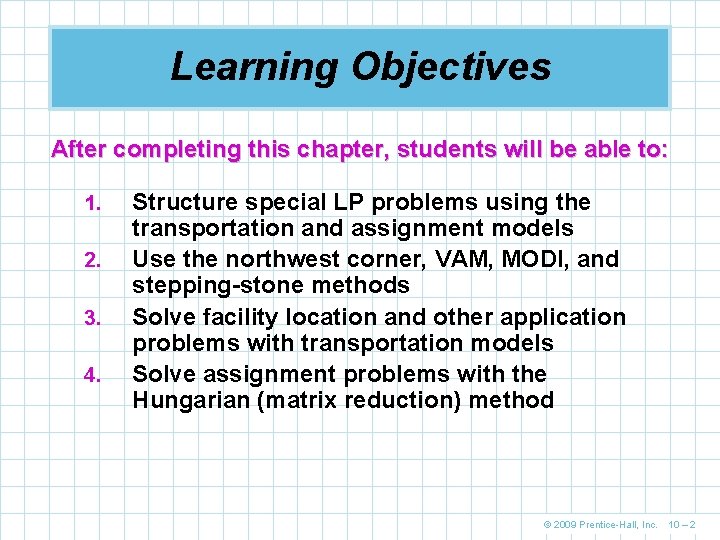 Learning Objectives

After completing this chapter, students will be able to:

1. Structure special LP problems using the transportation and assignment models
2. Use the northwest corner, VAM, MODI, and stepping-stone methods
3. Solve facility location and other application problems with transportation models
4. Solve assignment problems with the Hungarian (matrix reduction) method

© 2009 Prentice-Hall, Inc. 10 – 2